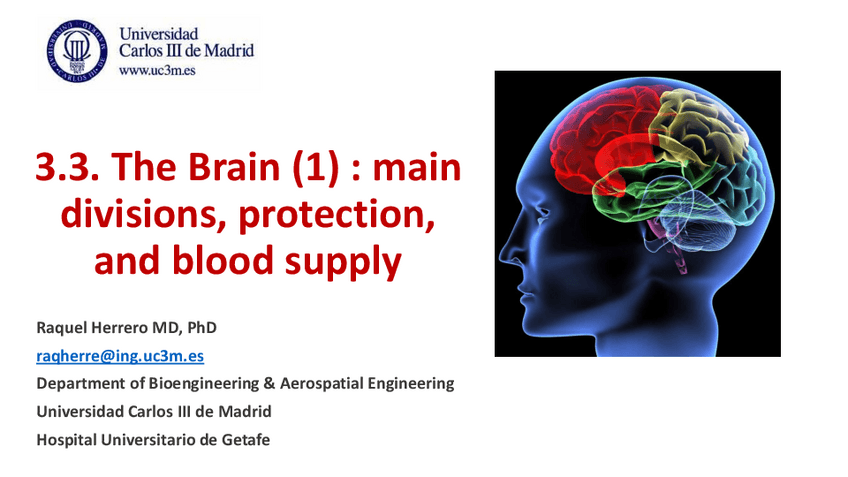 Universidad Carlos III de Madrid
www.uc3m.es

3.3. The Brain (1) : main divisions, protection, and blood supply

Raquel Herrero MD, PhD
raqherre@ing.uc3m.es
Department of Bioengineering & Aerospatial Engineering
Universidad Carlos III de Madrid
Hospital Universitario de Getafe